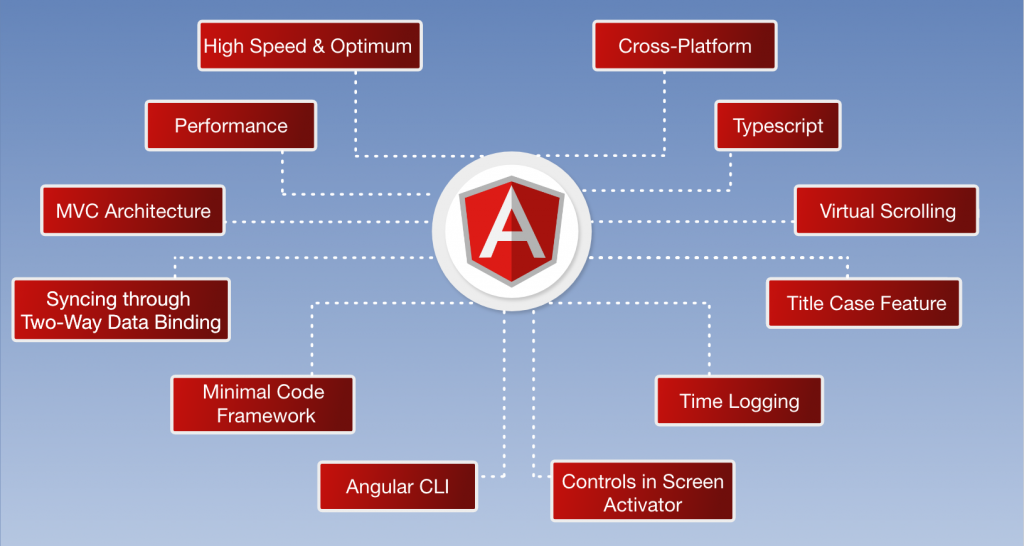 High Speed & Optimum

Cross-Platform

Performance

Typescript

MVC Architecture

A

Virtual Scrolling

Syncing through Two-Way Data Binding

Title Case Feature

Minimal Code Framework

Time Logging

Angular CLI

Controls in Screen Activator